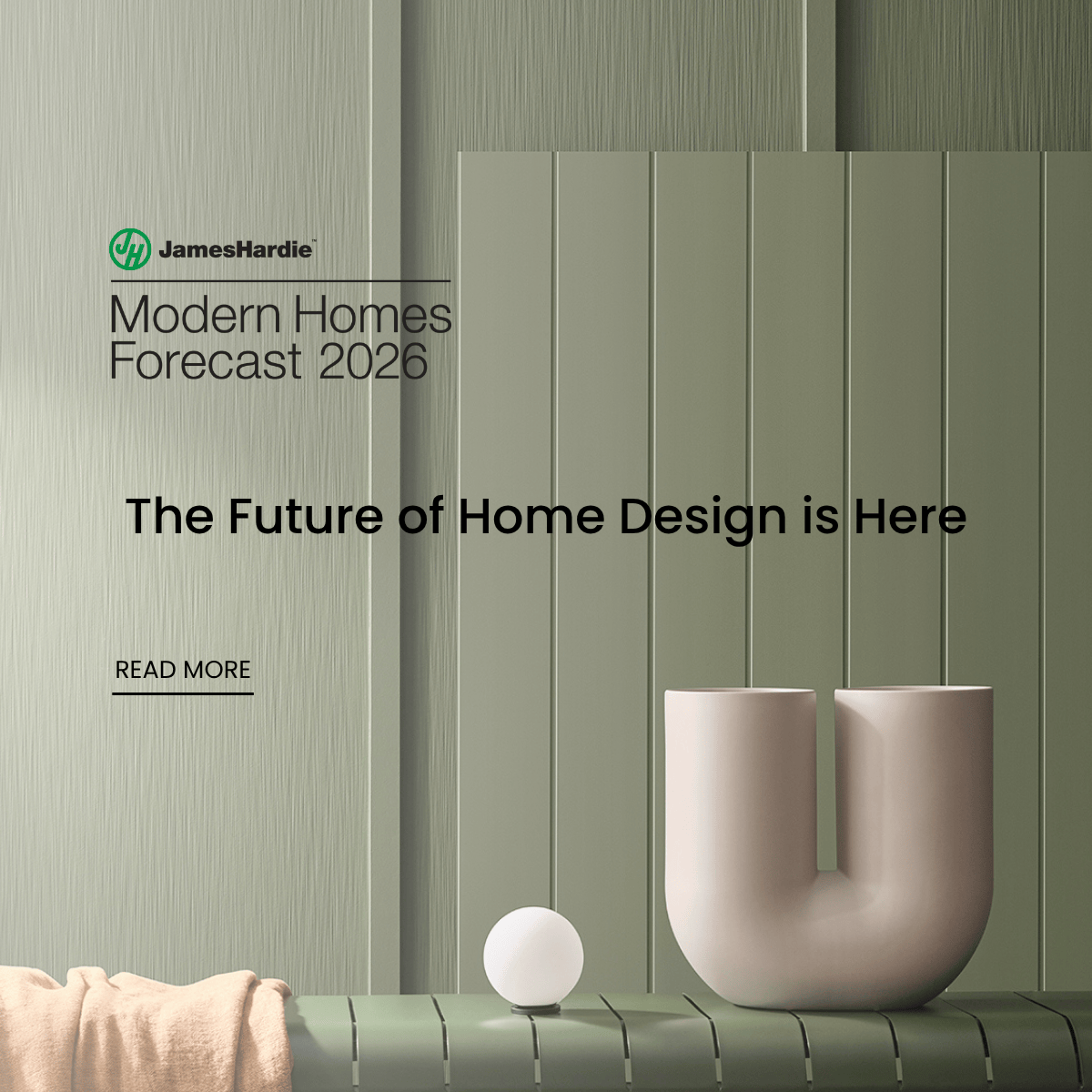 JH JamesHardie™

Modern Homes
Forecast 2026

The Future of Home Design is Here

READ MORE